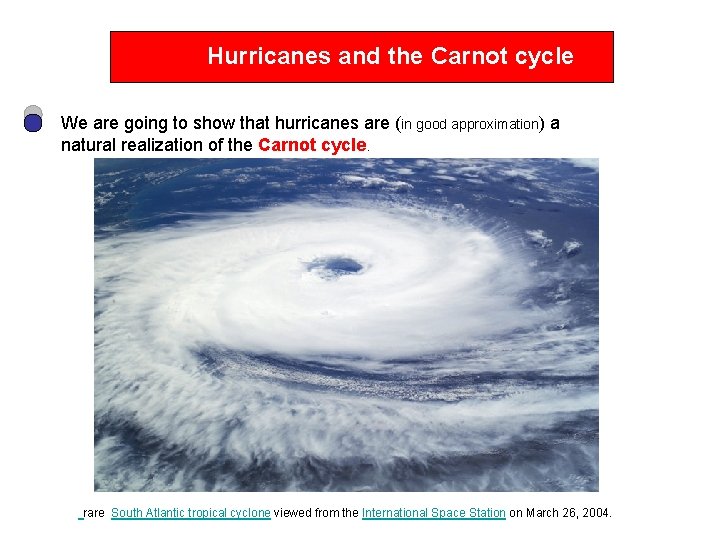 Hurricanes and the Carnot cycle

We are going to show that hurricanes are (in good approximation) a natural realization of the Carnot cycle.

rare South Atlantic tropical cyclone viewed from the International Space Station on March 26, 2004.